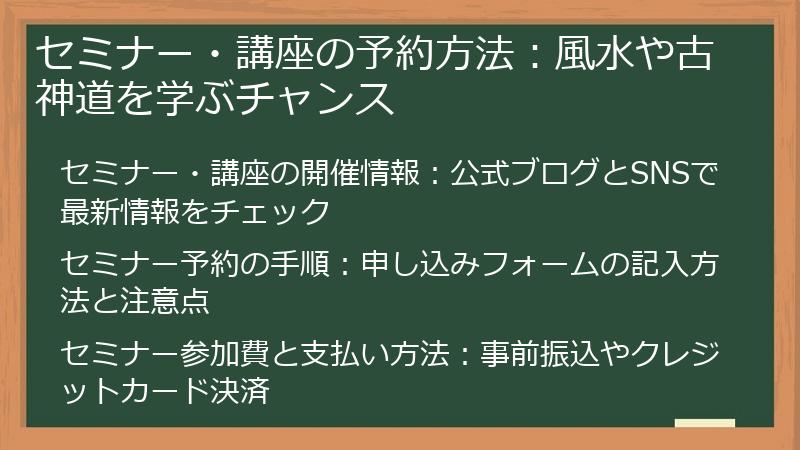 セミナー・講座の予約方法：風水や古神道を学ぶチャンス

セミナー・講座の開催情報：公式ブログとSNSで最新情報をチェック

セミナー予約の手順：申し込みフォームの記入方法と注意点

セミナー参加費と支払い方法：事前振込やクレジットカード決済